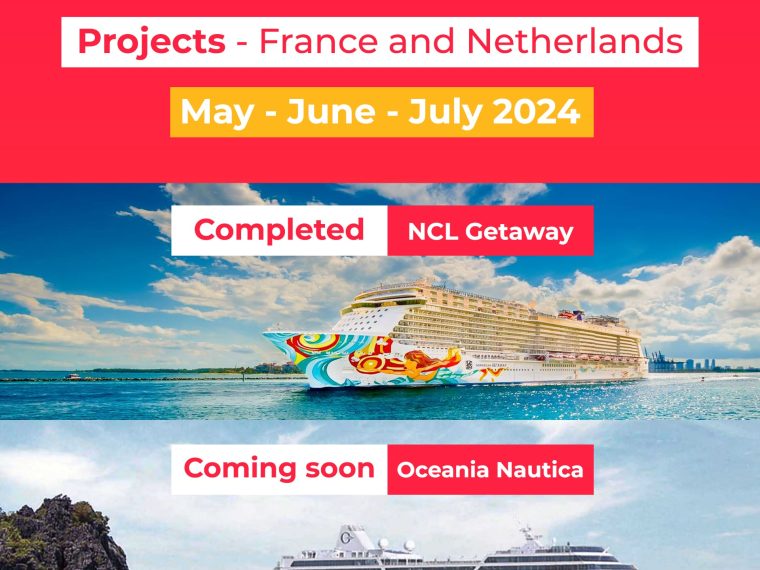 Projects - France and Netherlands

May - June - July 2024

Completed NCL Getaway

Coming soon Oceania Nautica